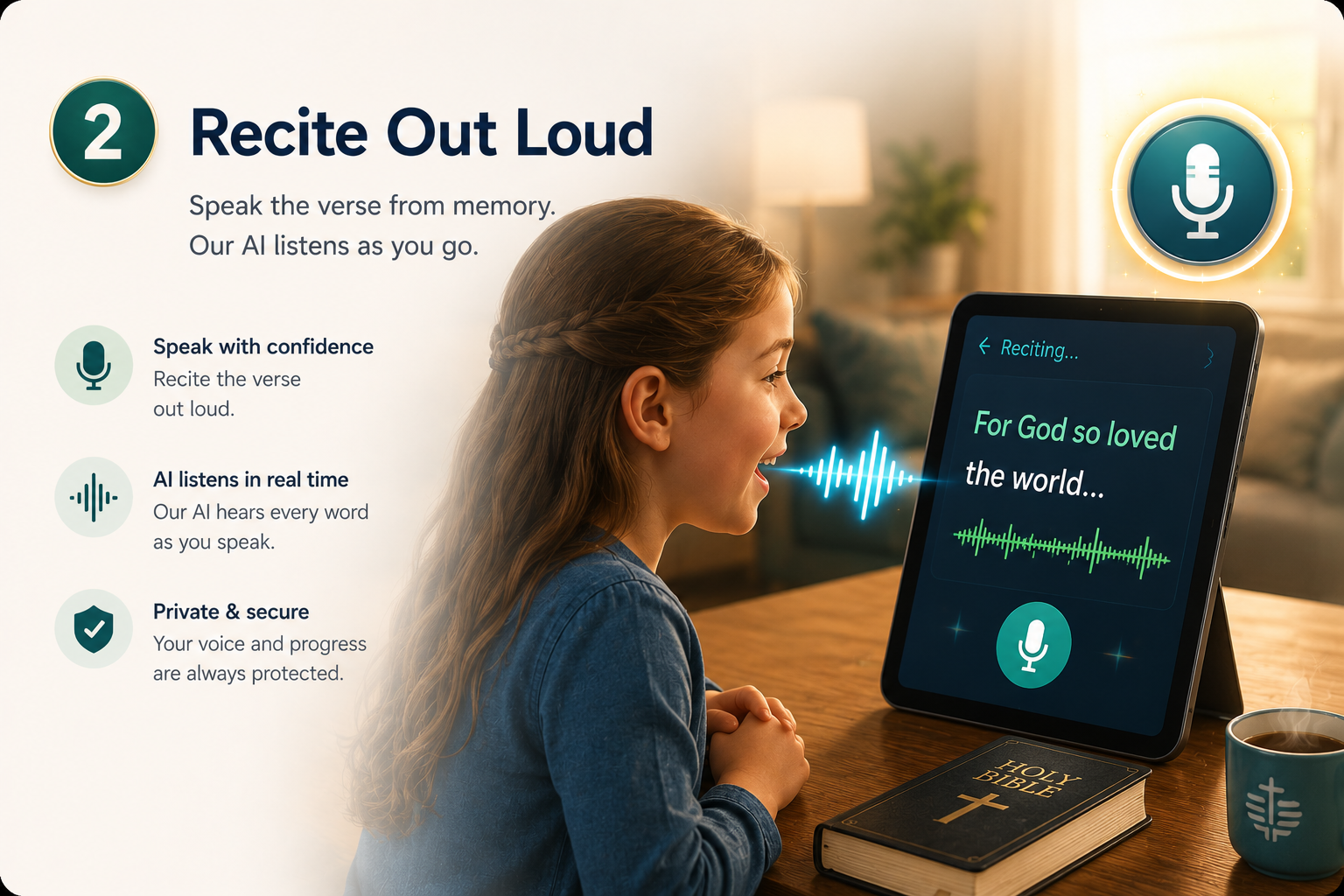 2

Recite Out Loud

Speak the verse from memory.
Our AI listens as you go.

Speak with confidence
Recite the verse out loud.

AI listens in real time
Our AI hears every word as you speak.

Private & secure
Your voice and progress are always protected.

Reciting...

For God so loved
the world...

HOLY BIBLE